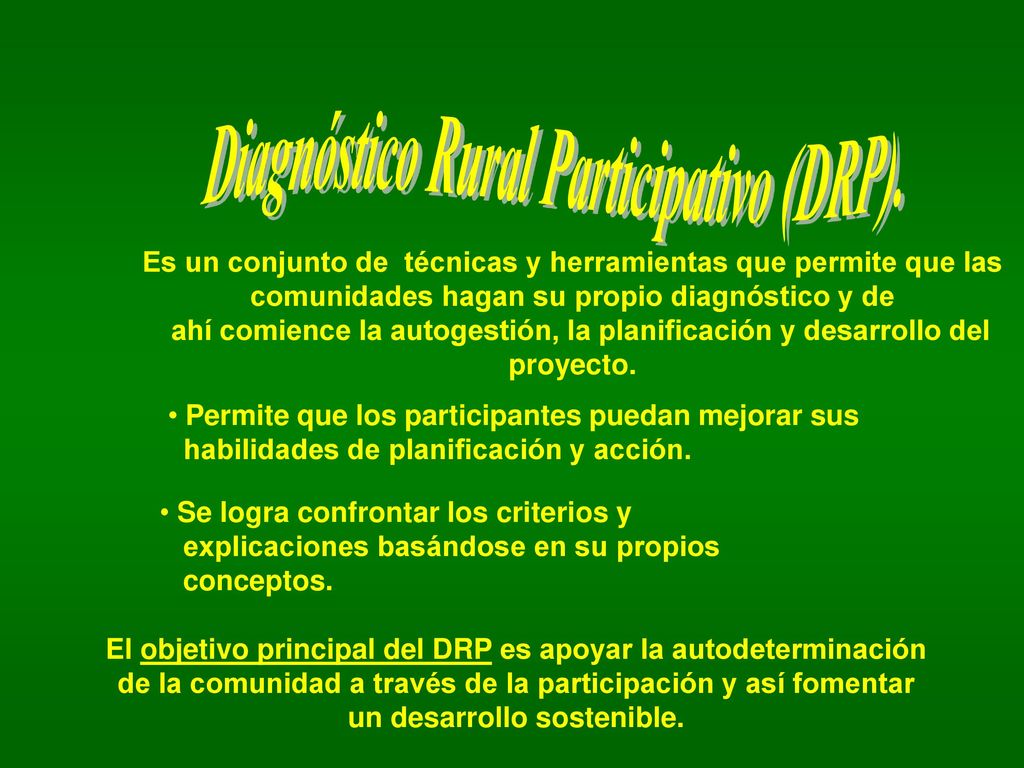 Diagnóstico Rural Participativo (DRP).

Es un conjunto de técnicas y herramientas que permite que las comunidades hagan su propio diagnóstico y de ahí comience la autogestión, la planificación y desarrollo del proyecto.

• Permite que los participantes puedan mejorar sus habilidades de planificación y acción.

• Se logra confrontar los criterios y explicaciones basándose en su propios conceptos.

El objetivo principal del DRP es apoyar la autodeterminación de la comunidad a través de la participación y así fomentar un desarrollo sostenible.